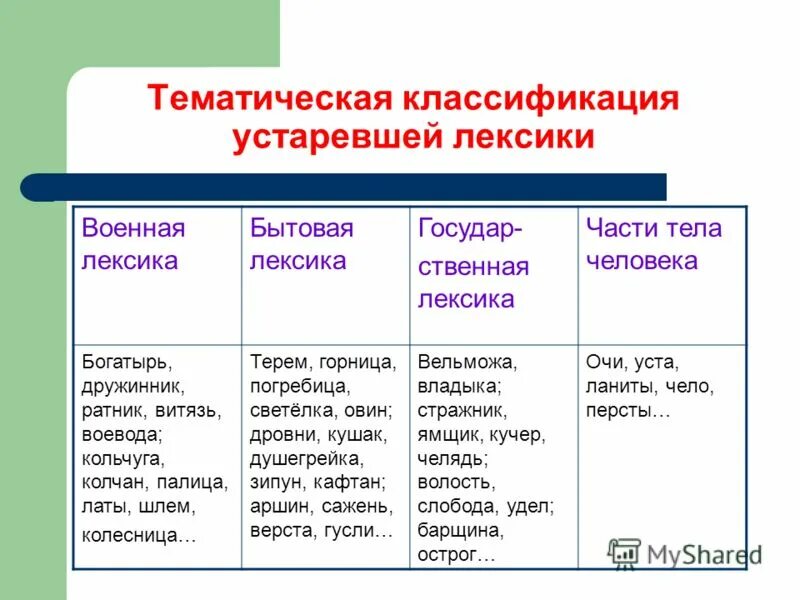 Тематическая классификация устаревшей лексики

| Военная лексика | Бытовая лексика | Государственная лексика | Части тела человека |
|---|---|---|---|
| Богатырь, дружинник, ратник, витязь, воевода; кольчуга, колчан, палица, латы, шлем, колесница… | Терем, горница, погребица, светёлка, овин; дровни, кушак, душегрейка, зипун, кафтан; аршин, сажень, верста, гусли… | Вельможа, владыка; стражник, ямщик, кучер, челядь; волость, слобода, удел; барщина, острог… | Очи, уста, ланиты, чело, персты… |

MyShared